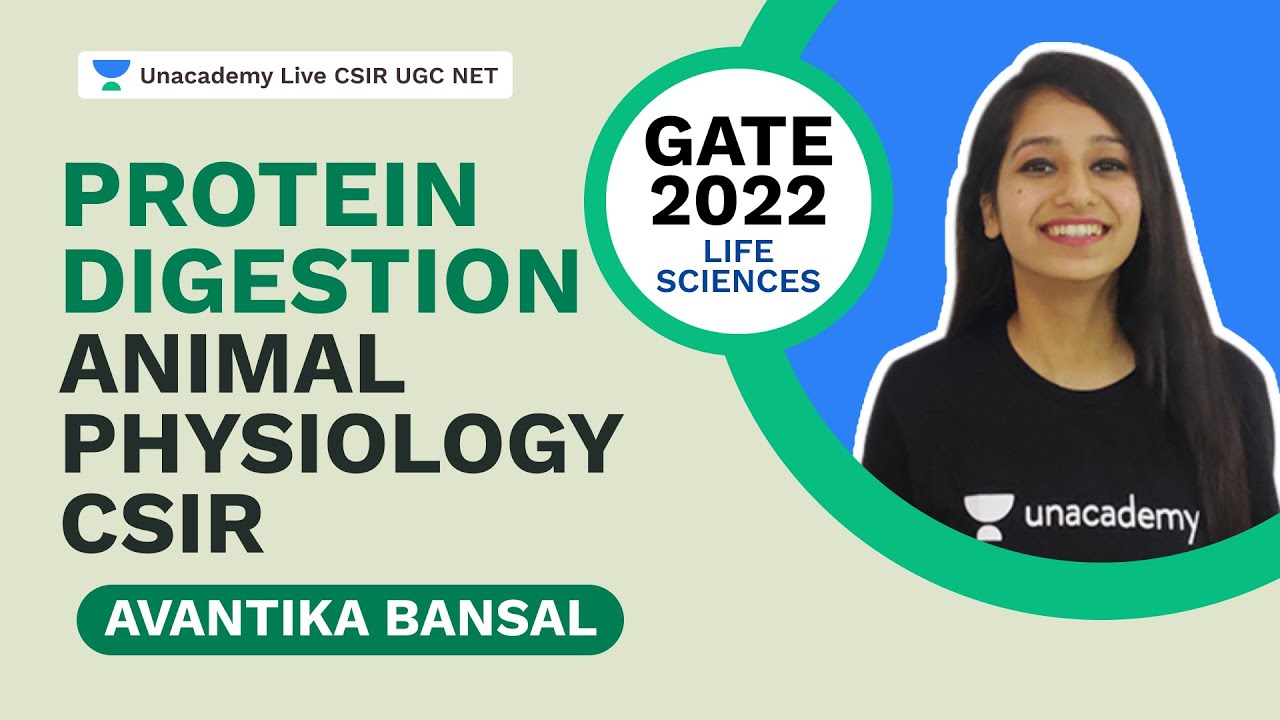 Unacademy Live CSIR UGC NET

PROTEIN DIGESTION ANIMAL PHYSIOLOGY CSIR

AVANTIKA BANSAL

GATE 2022 LIFE SCIENCES

unacademy